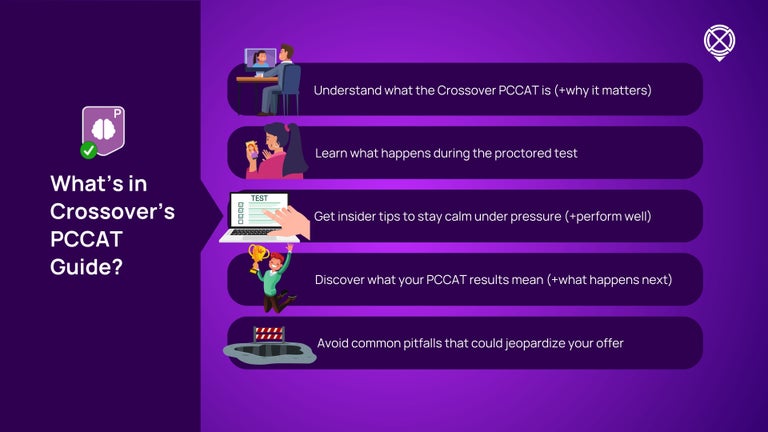 P

What's in Crossover's PCCAT Guide?

Understand what the Crossover PCCAT is (+why it matters)

Learn what happens during the proctored test

TEST

Get insider tips to stay calm under pressure (+perform well)

Discover what your PCCAT results mean (+what happens next)

Avoid common pitfalls that could jeopardize your offer